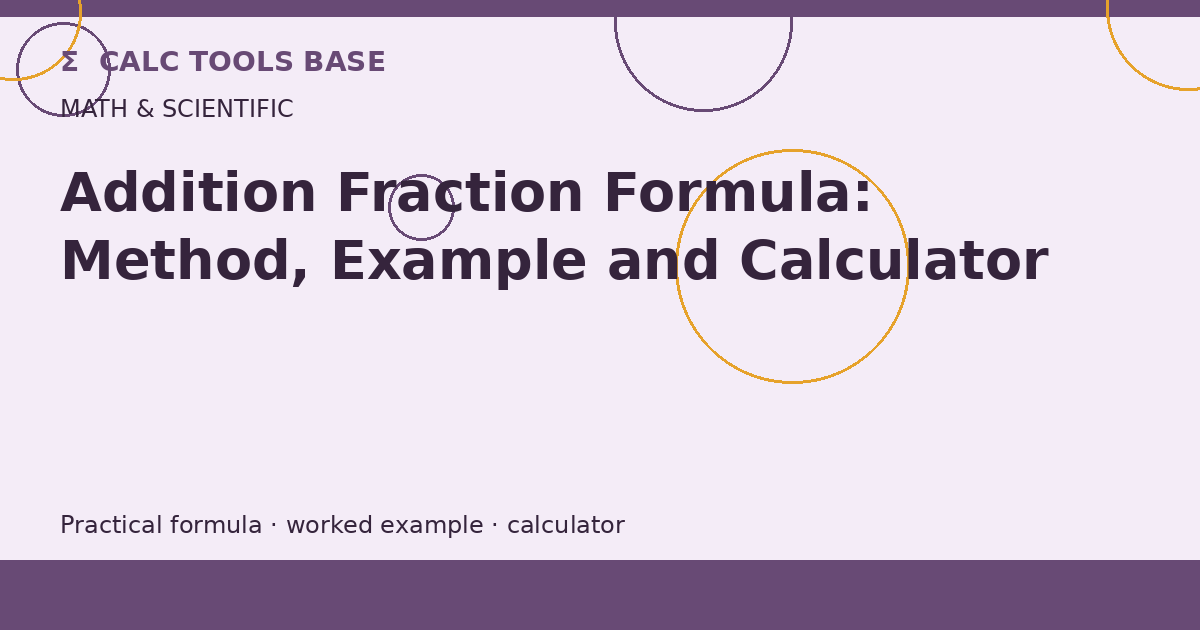 Σ CALC TOOLS BASE
MATH & SCIENTIFIC

Addition Fraction Formula: Method, Example and Calculator

Practical formula · worked example · calculator